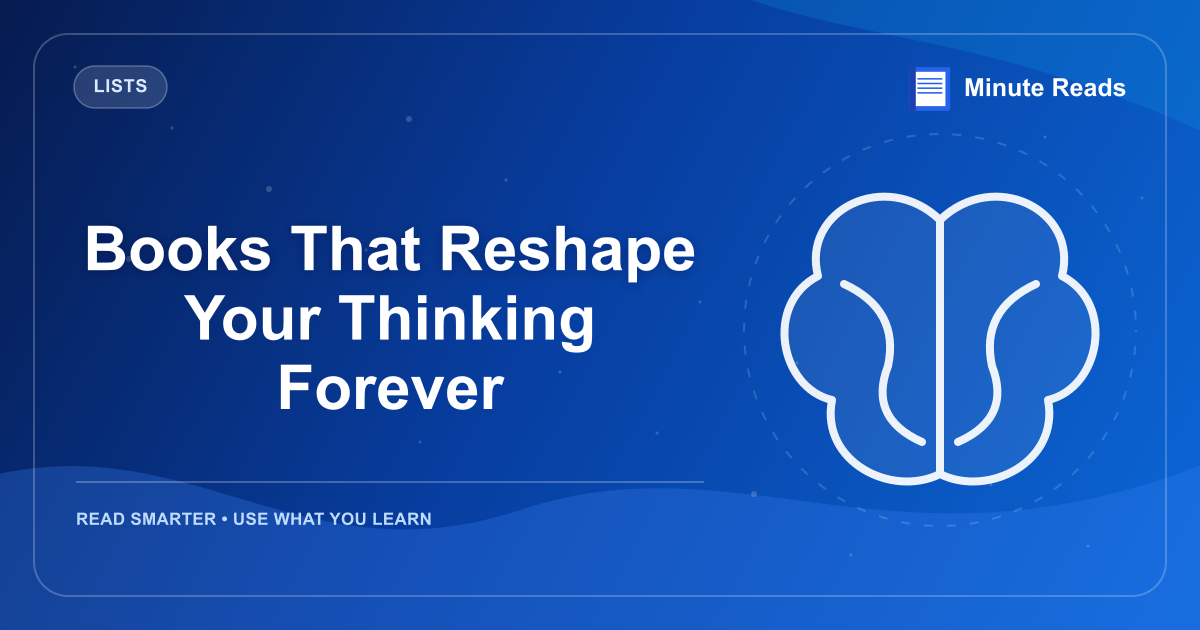 LISTS

Minute Reads

Books That Reshape Your Thinking Forever

READ SMARTER • USE WHAT YOU LEARN